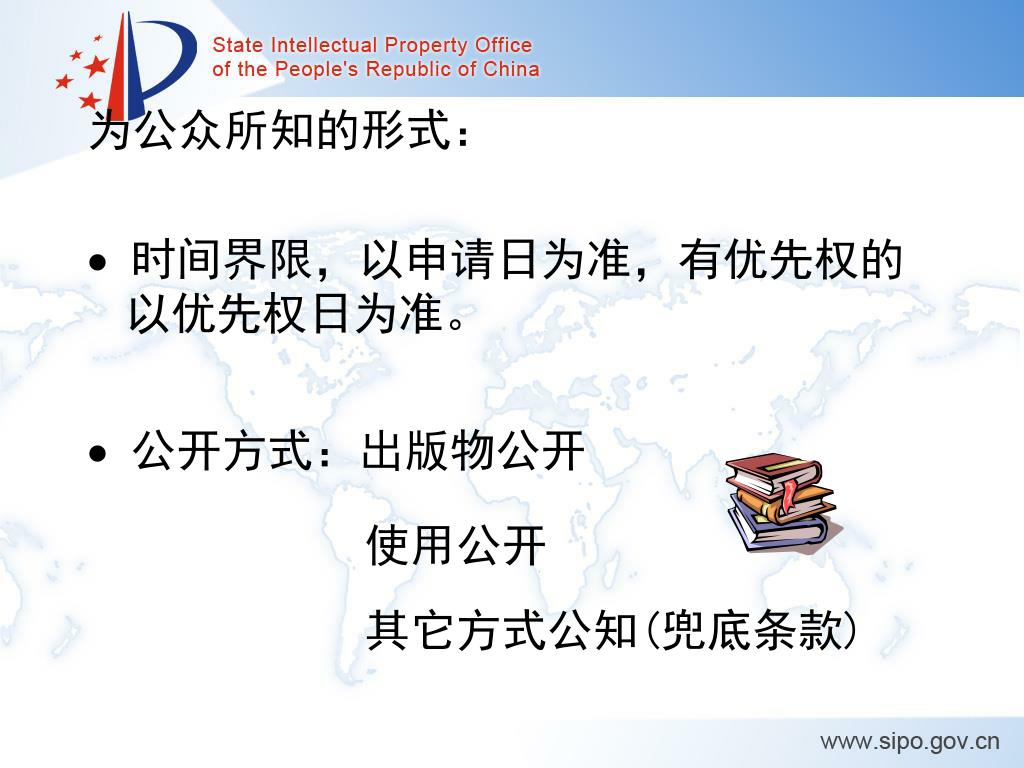 State Intellectual Property Office
of the People's Republic of China

为公众所知的形式：

• 时间界限，以申请日为准，有优先权的以优先权日为准。

• 公开方式：出版物公开

使用公开

其它方式公知(兜底条款)

www.sipo.gov.cn